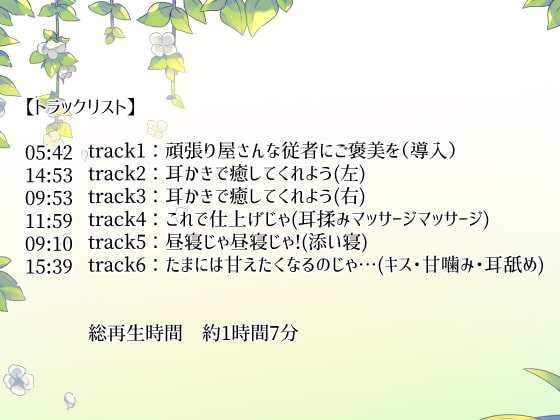 【トラックリスト】

05:42 track1：頑張り屋さんな従者にご褒美を(導入)
14:53 track2：耳かきで癒してくれよう(左)
09:53 track3：耳かきで癒してくれよう(右)
11:59 track4：これで仕上げじゃ(耳揉みマッサージマッサージ)
09:10 track5：昼寝じゃ昼寝じゃ!(添い寝)
15:39 track6：たまには甘えたくなるのじゃ…(キス・甘噛み・耳舐め)

総再生時間　約1時間7分